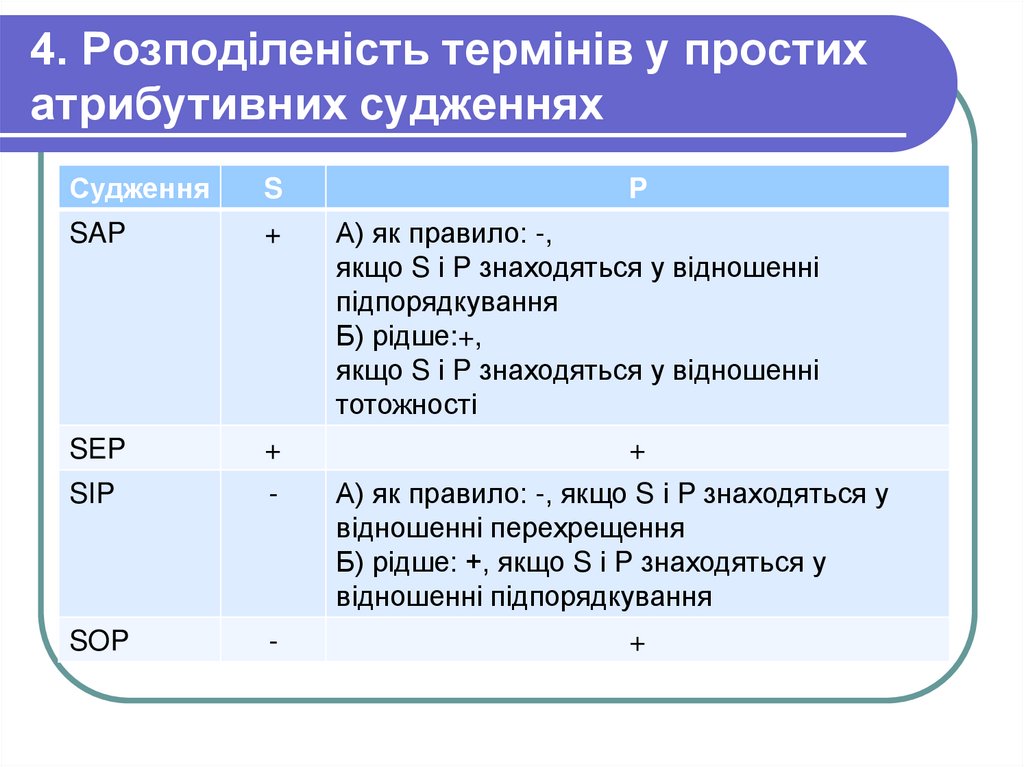 4. Розподіленість термінів у простих атрибутивних судженнях

| Судження | S | P |
|---|---|---|
| SAP | + | А) як правило: -, якщо S і P знаходяться у відношенні підпорядкування Б) рідше:+, якщо S і P знаходяться у відношенні тотожності |
| SEP | + | + |
| SIP | - | А) як правило: -, якщо S і P знаходяться у відношенні перехрещення Б) рідше: +, якщо S і P знаходяться у відношенні підпорядкування |
| SOP | - | + |